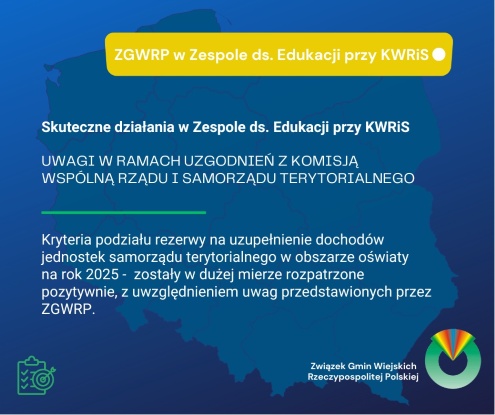 ZGWRP w Zespole ds. Edukacji przy KWRiS

Skuteczne działania w Zespole ds. Edukacji przy KWRiS

UWAGI W RAMACH UZGODNIEŃ Z KOMISJĄ WSPÓLNĄ RZĄDU I SAMORZĄDU TERYTORIALNEGO

Kryteria podziału rezerwy na uzupełnienie dochodów jednostek samorządu terytorialnego w obszarze oświaty na rok 2025 - zostały w dużej mierze rozpatrzone pozytywnie, z uwzględnieniem uwag przedstawionych przez ZGWRP.

Związek Gmin Wiejskich Rzeczypospolitej Polskiej